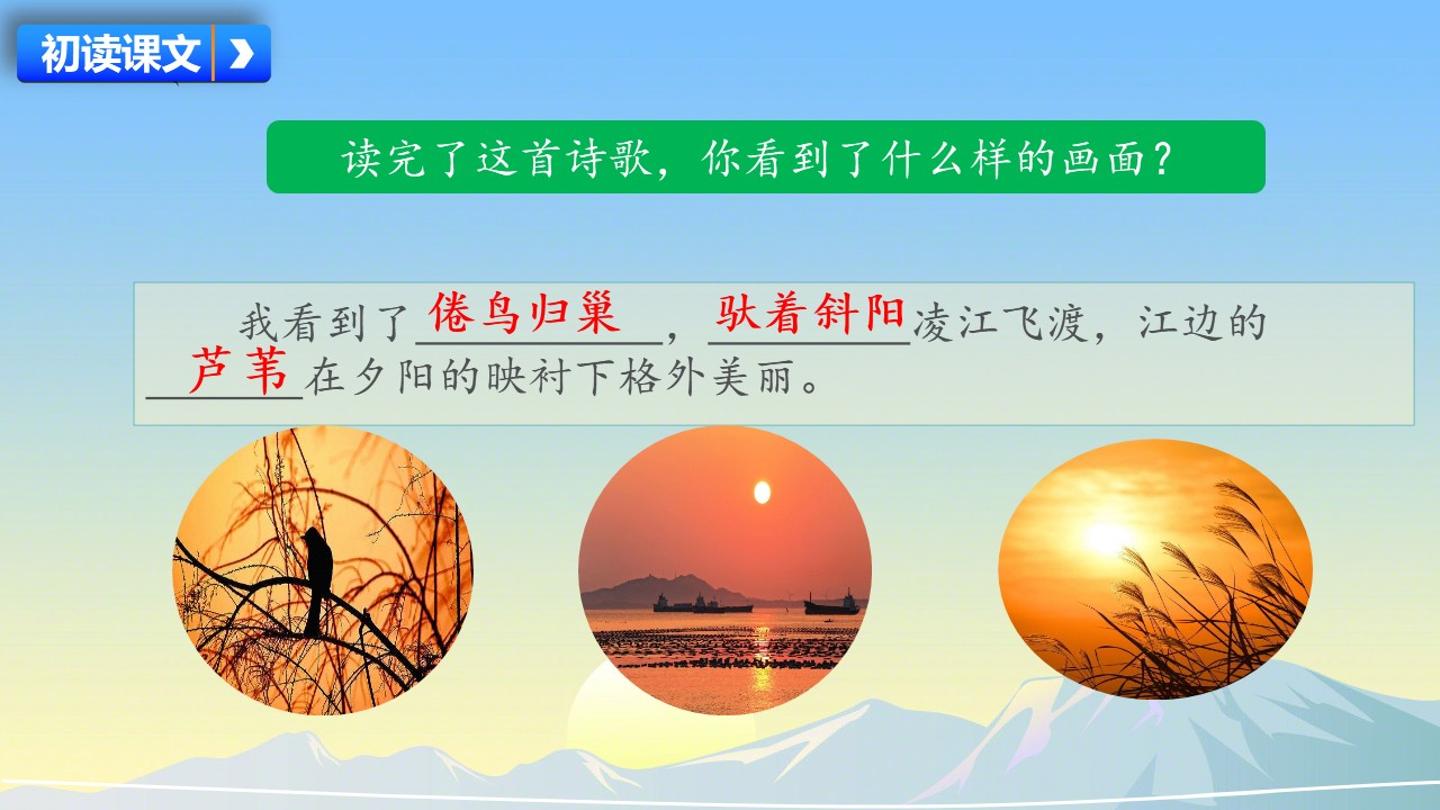 初读课文

读完了这首诗歌，你看到了什么样的画面？

我看到了倦鸟归巢，驮着斜阳凌江飞渡，江边的芦苇在夕阳的映衬下格外美丽。